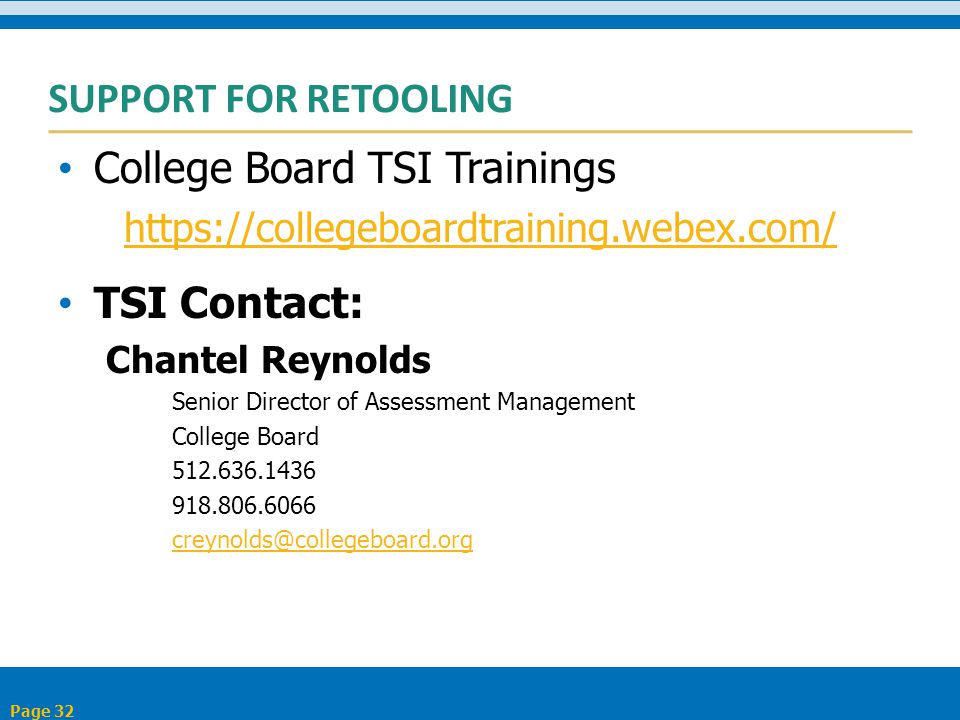 SUPPORT FOR RETOOLING

• College Board TSI Trainings
https://collegeboardtraining.webex.com/

• TSI Contact:
Chantel Reynolds
Senior Director of Assessment Management
College Board
512.636.1436
918.806.6066
creynolds@collegeboard.org

Page 32